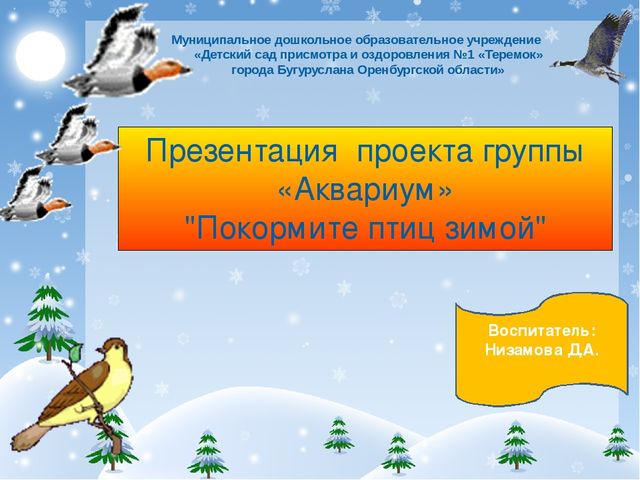 Муниципальное дошкольное образовательное учреждение «Детский сад присмотра и оздоровления №1 «Теремок» города Бугуруслана Оренбургской области»

Презентация проекта группы «Аквариум» "Покормите птиц зимой"

Воспитатель: Низамова Д.А.